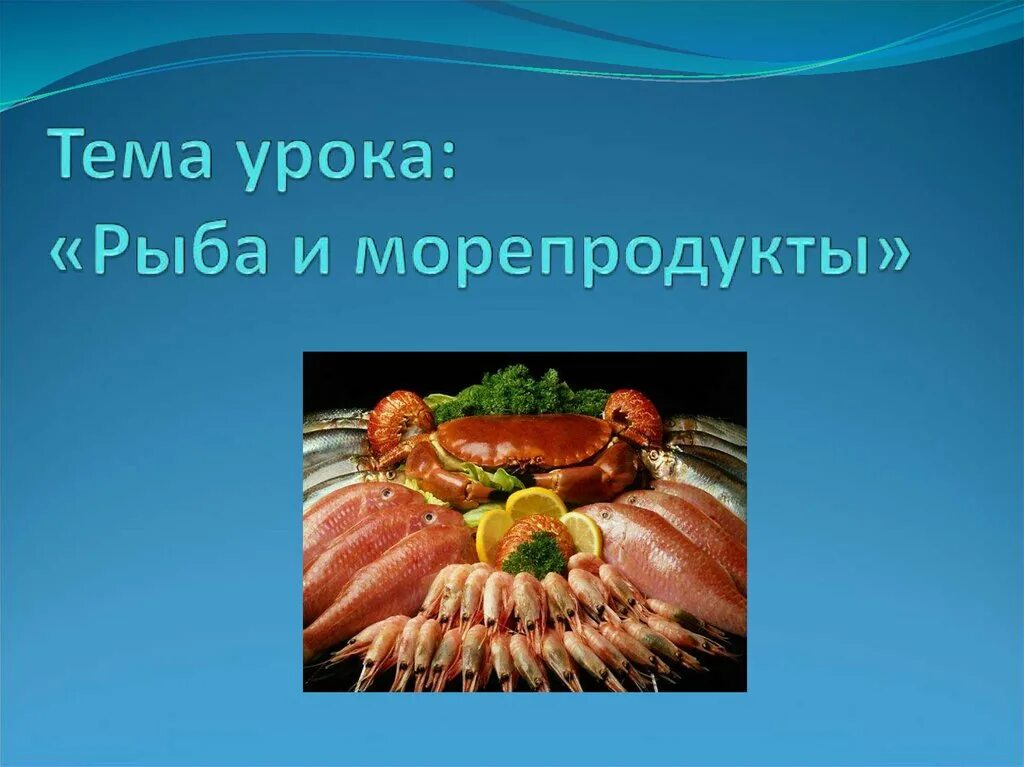 Тема урока:
«Рыба и морепродукты»